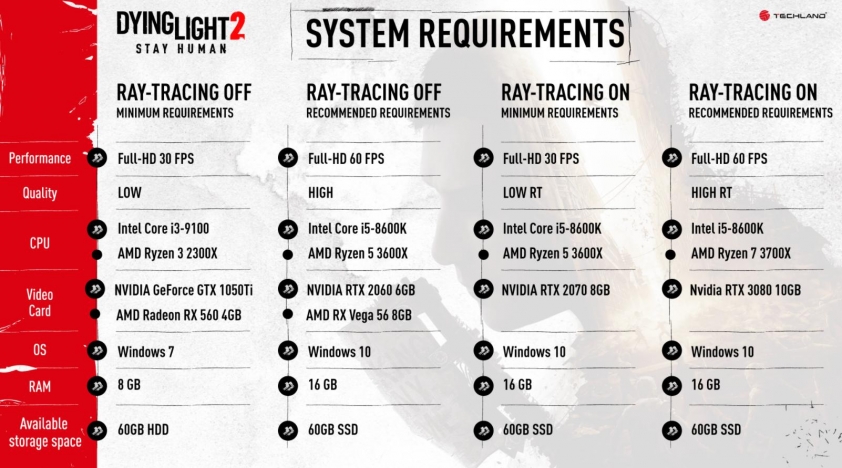 DYING LIGHT 2
STAY HUMAN

SYSTEM REQUIREMENTS

TECHLAND

| | RAY-TRACING OFF MINIMUM REQUIREMENTS | RAY-TRACING OFF RECOMMENDED REQUIREMENTS | RAY-TRACING ON MINIMUM REQUIREMENTS | RAY-TRACING ON RECOMMENDED REQUIREMENTS |
|---|---|---|---|---|
| Performance | Full-HD 30 FPS | Full-HD 60 FPS | Full-HD 30 FPS | Full-HD 60 FPS |
| Quality | LOW | HIGH | LOW RT | HIGH RT |
| CPU | Intel Core i3-9100 AMD Ryzen 3 2300X | Intel Core i5-8600K AMD Ryzen 5 3600X | Intel Core i5-8600K AMD Ryzen 5 3600X | Intel i5-8600K AMD Ryzen 7 3700X |
| Video Card | NVIDIA GeForce GTX 1050Ti AMD Radeon RX 560 4GB | NVIDIA RTX 2060 6GB AMD RX Vega 56 8GB | NVIDIA RTX 2070 8GB | Nvidia RTX 3080 10GB |
| OS | Windows 7 | Windows 10 | Windows 10 | Windows 10 |
| RAM | 8 GB | 16 GB | 16 GB | 16 GB |
| Available storage space | 60GB HDD | 60GB SSD | 60GB SSD | 60GB SSD |